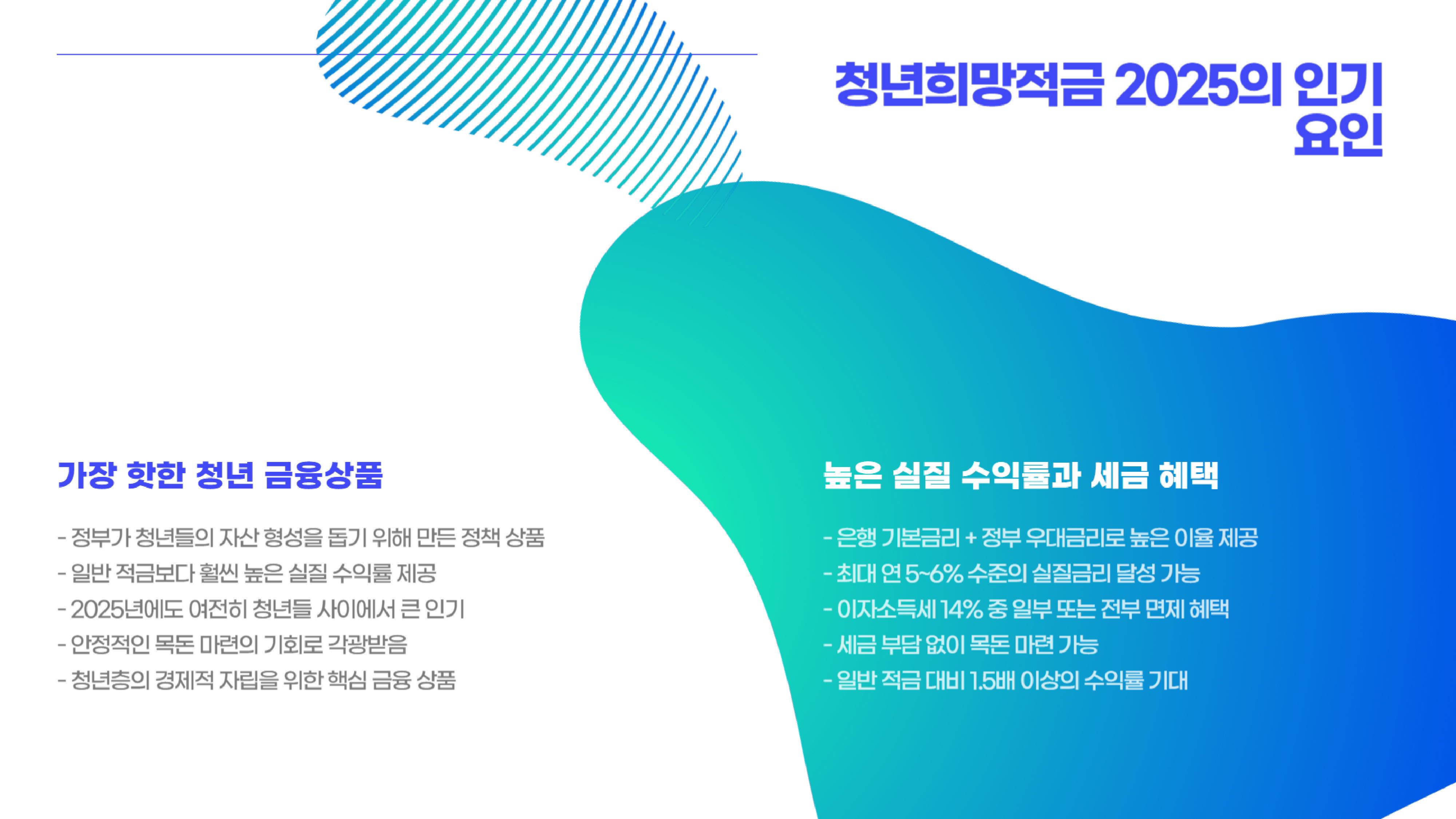 청년희망적금 2025의 인기 요인

가장 핫한 청년 금융상품

- 정부가 청년들의 자산 형성을 돕기 위해 만든 정책 상품
- 일반 적금보다 훨씬 높은 실질 수익률 제공
- 2025년에도 여전히 청년들 사이에서 큰 인기
- 안정적인 목돈 마련의 기회로 각광받음
- 청년층의 경제적 자립을 위한 핵심 금융 상품

높은 실질 수익률과 세금 혜택

- 은행 기본금리 + 정부 우대금리로 높은 이율 제공
- 최대 연 5~6% 수준의 실질금리 달성 가능
- 이자소득세 14% 중 일부 또는 전부 면제 혜택
- 세금 부담 없이 목돈 마련 가능
- 일반 적금 대비 1.5배 이상의 수익률 기대